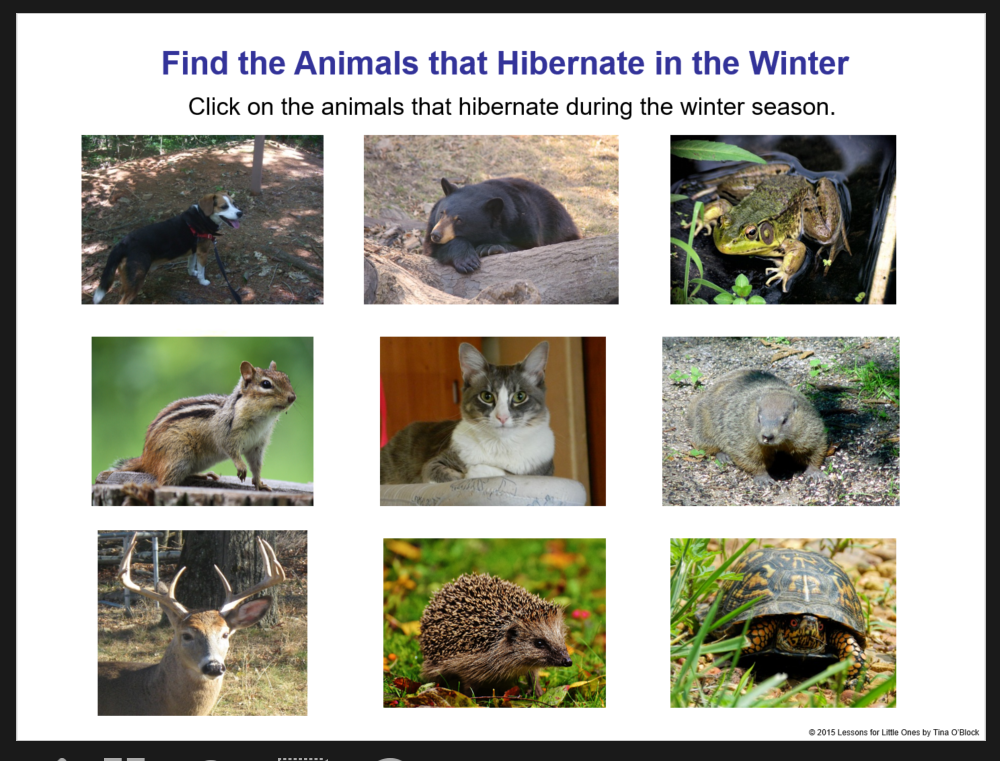 Find the Animals that Hibernate in the Winter

Click on the animals that hibernate during the winter season.

© 2015 Lessons for Little Ones by Tina O'Block